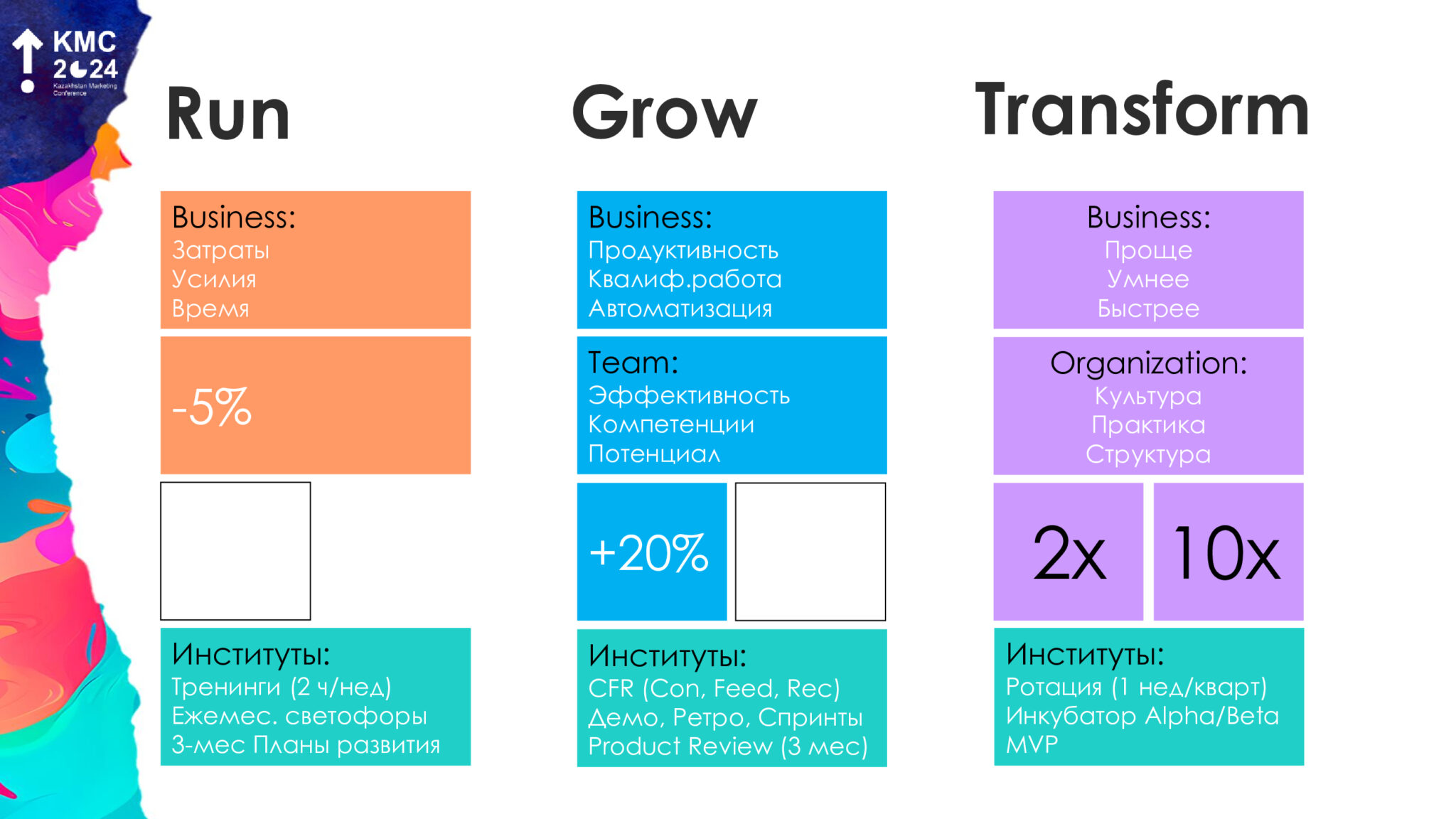 KMC
2024
Kazakhstan Marketing Conference

Run

Business:
Затраты
Усилия
Время

-5%

Институты:
Тренинги (2 ч/нед)
Ежемес. светофоры
3-мес Планы развития

Grow

Business:
Продуктивность
Квалиф.работа
Автоматизация

Team:
Эффективность
Компетенции
Потенциал

+20%

Институты:
CFR (Con, Feed, Rec)
Демо, Ретро, Спринты
Product Review (3 мес)

Transform

Business:
Проще
Умнее
Быстрее

Organization:
Культура
Практика
Структура

2x

10x

Институты:
Ротация (1 нед/кварт)
Инкубатор Alpha/Beta
MVP